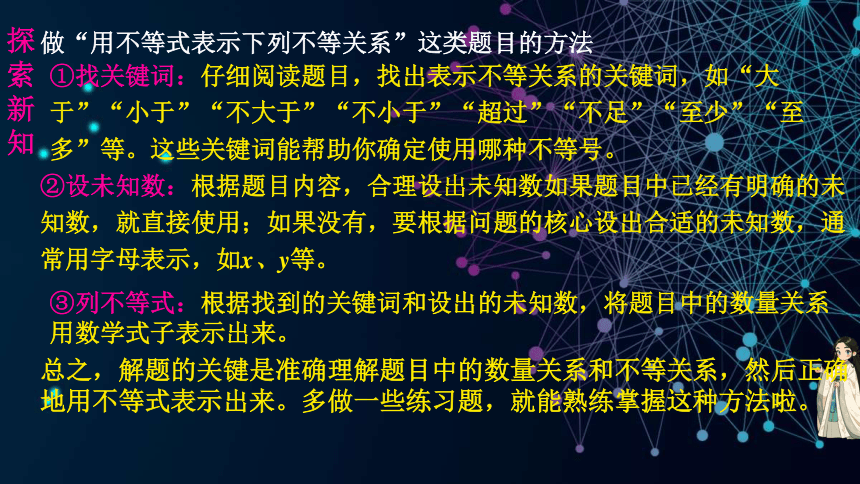 探索新知

做“用不等式表示下列不等关系”这类题目的方法

①找关键词：仔细阅读题目，找出表示不等关系的关键词，如“大于”“小于”“不大于”“不小于”“超过”“不足”“至少”“至多”等。这些关键词能帮助你确定使用哪种不等号。

②设未知数：根据题目内容，合理设出未知数如果题目中已经有明确的未知数，就直接使用；如果没有，要根据问题的核心设出合适的未知数，通常用字母表示，如$x$、$y$等。

③列不等式：根据找到的关键词和设出的未知数，将题目中的数量关系用数学式子表示出来。

总之，解题的关键是准确理解题目中的数量关系和不等关系，然后正确地用不等式表示出来。多做一些练习题，就能熟练掌握这种方法啦。